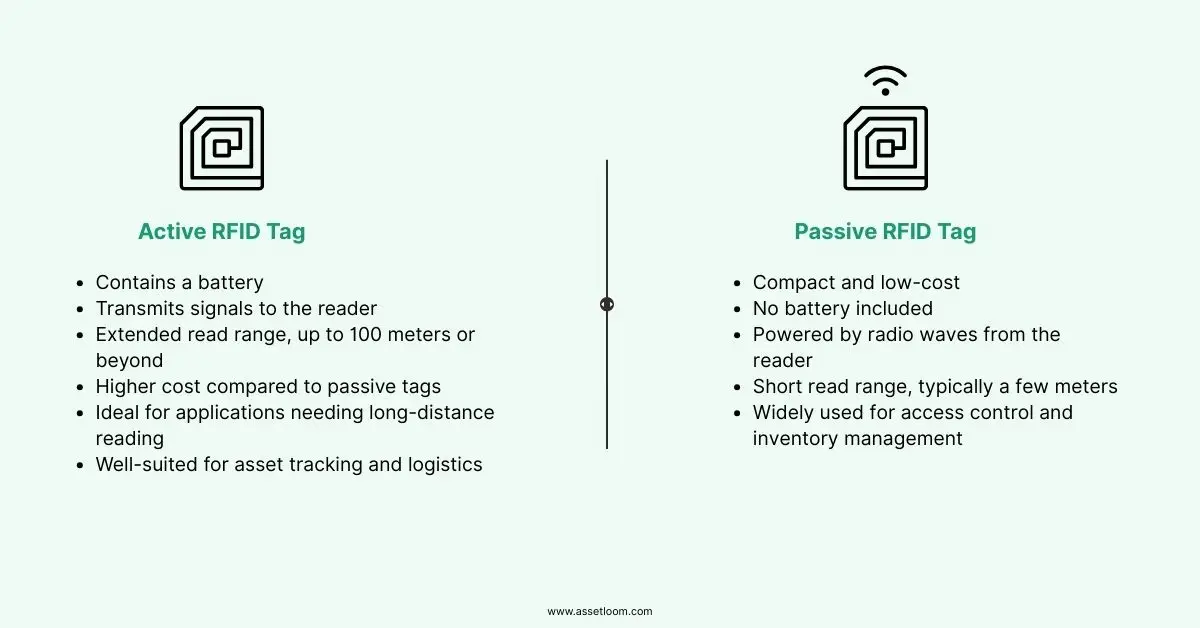 Active RFID Tag

- Contains a battery
- Transmits signals to the reader
- Extended read range, up to 100 meters or beyond
- Higher cost compared to passive tags
- Ideal for applications needing long-distance reading
- Well-suited for asset tracking and logistics

Passive RFID Tag

- Compact and low-cost
- No battery included
- Powered by radio waves from the reader
- Short read range, typically a few meters
- Widely used for access control and inventory management

www.assetloom.com